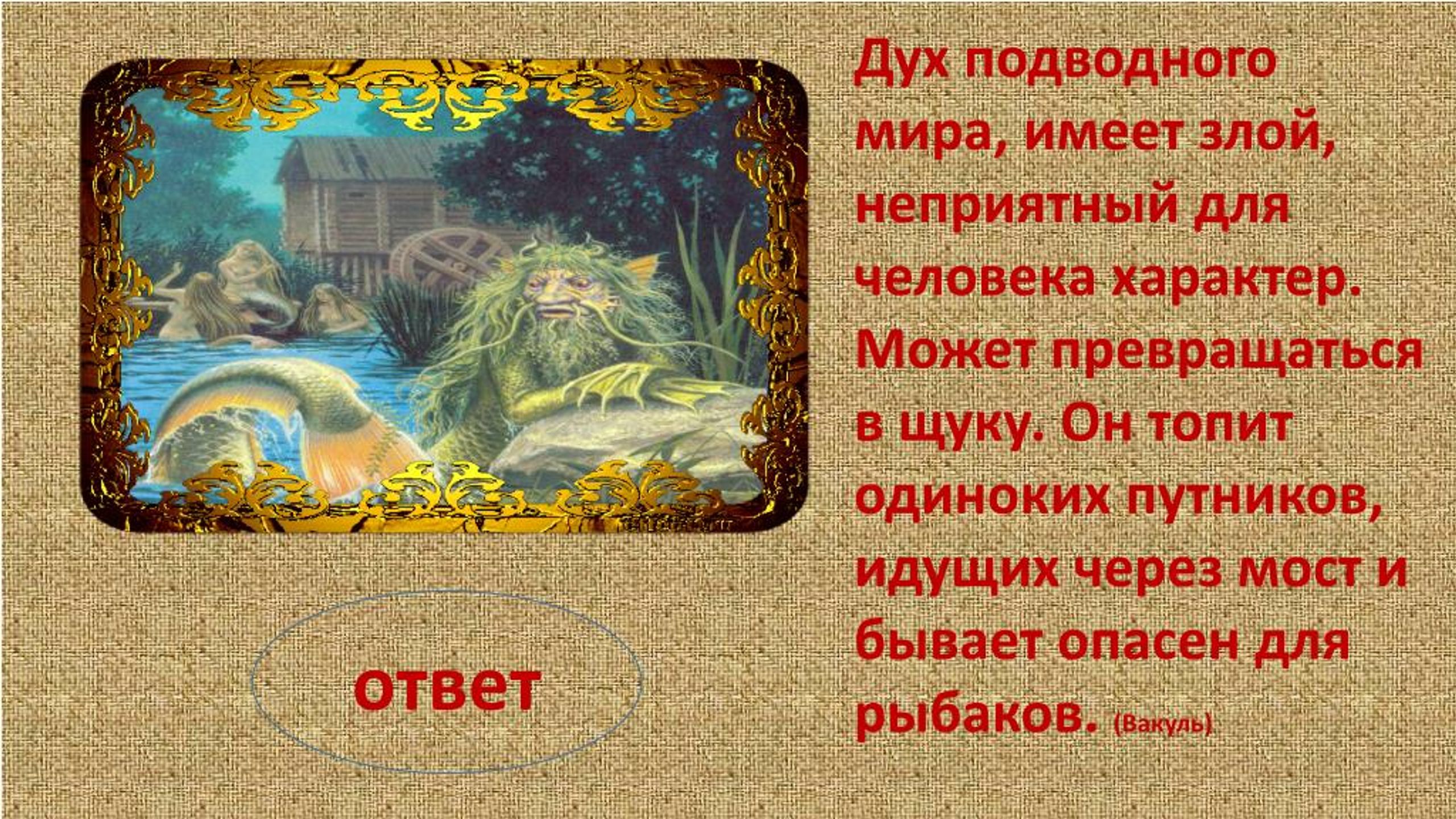 Дух подводного мира, имеет злой, неприятный для человека характер. Может превращаться в щуку. Он топит одиноких путников, идущих через мост и бывает опасен для рыбаков. (Вакуль)

ответ